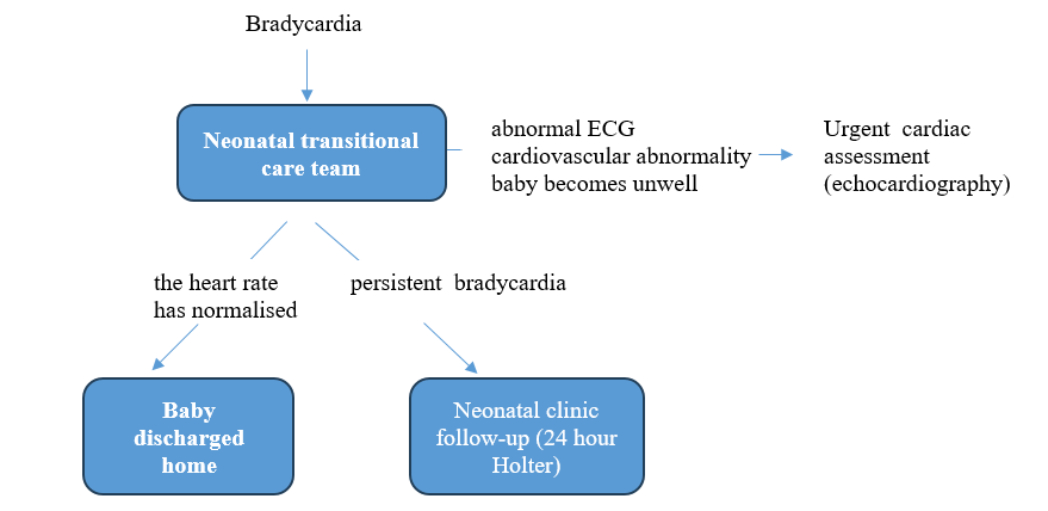 Bradycardia

Neonatal transitional care team

abnormal ECG
cardiovascular abnormality
baby becomes unwell

Urgent cardiac assessment (echocardiography)

the heart rate has normalised

persistent bradycardia

Baby discharged home

Neonatal clinic follow-up (24 hour Holter)